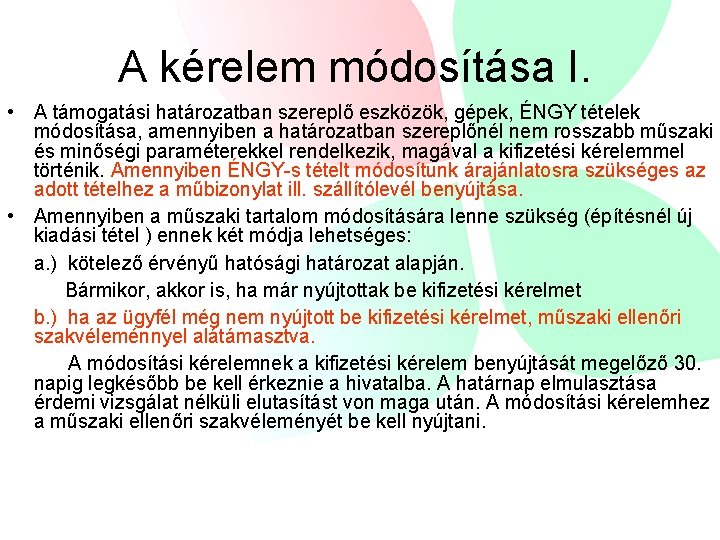 A kérelem módosítása I.

• A támogatási határozatban szereplő eszközök, gépek, ÉNGY tételek módosítása, amennyiben a határozatban szereplőnél nem rosszabb műszaki és minőségi paraméterekkel rendelkezik, magával a kifizetési kérelemmel történik. Amennyiben ÉNGY-s tételt módosítunk árajánlatosra szükséges az adott tételhez a műbizonylat ill. szállítólevél benyújtása.

• Amennyiben a műszaki tartalom módosítására lenne szükség (építésnél új kiadási tétel ) ennek két módja lehetséges:

a.) kötelező érvényű hatósági határozat alapján.

Bármikor, akkor is, ha már nyújtottak be kifizetési kérelmet

b.) ha az ügyfél még nem nyújtott be kifizetési kérelmet, műszaki ellenőri szakvéleménnyel alátámasztva.

A módosítási kérelemnek a kifizetési kérelem benyújtását megelőző 30. napig legkésőbb be kell érkeznie a hivatalba. A határnap elmulasztása érdemi vizsgálat nélküli elutasítást von maga után. A módosítási kérelemhez a műszaki ellenőri szakvéleményét be kell nyújtani.